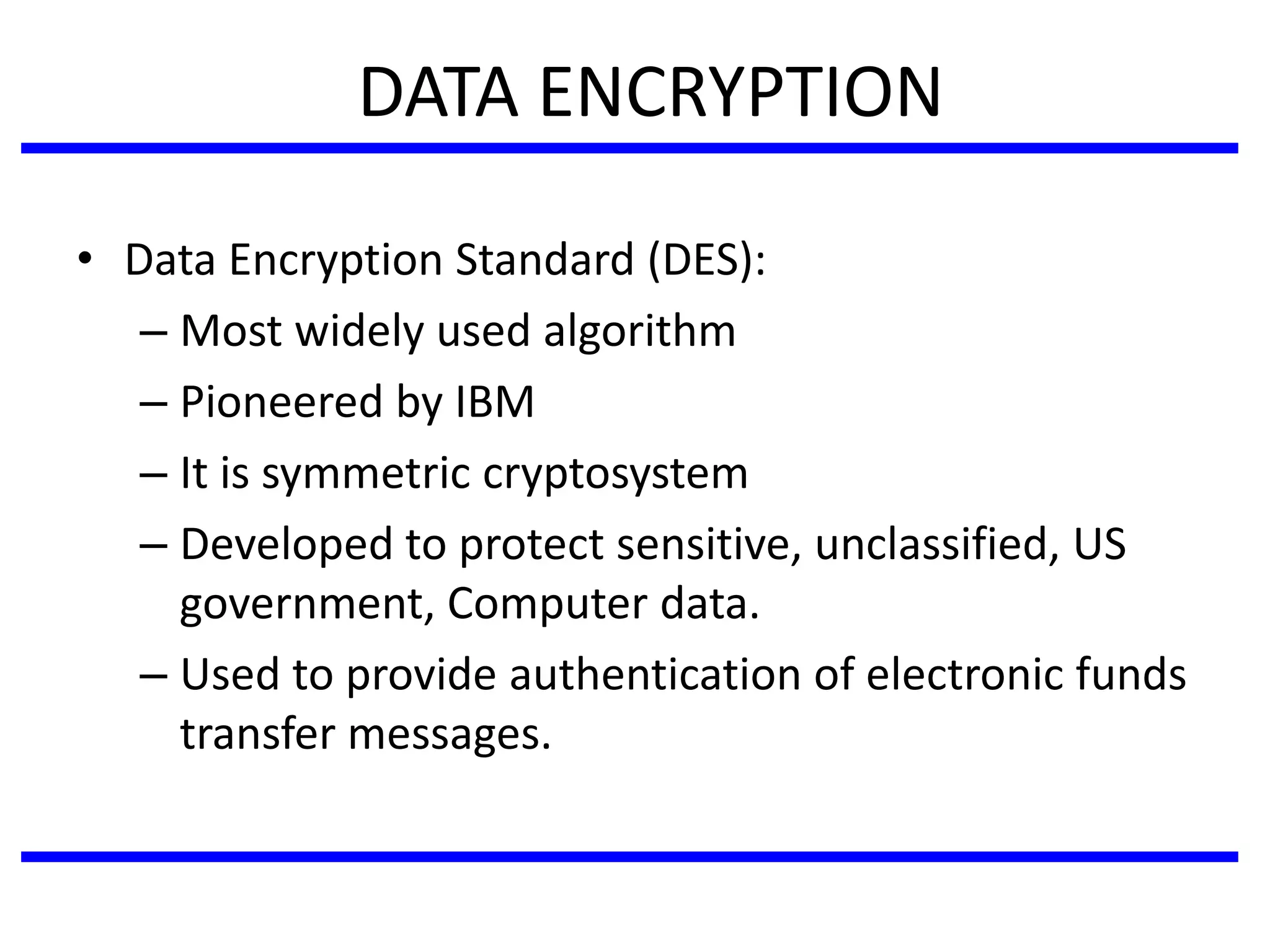 DATA ENCRYPTION

• Data Encryption Standard (DES):
– Most widely used algorithm
– Pioneered by IBM
– It is symmetric cryptosystem
– Developed to protect sensitive, unclassified, US government, Computer data.
– Used to provide authentication of electronic funds transfer messages.